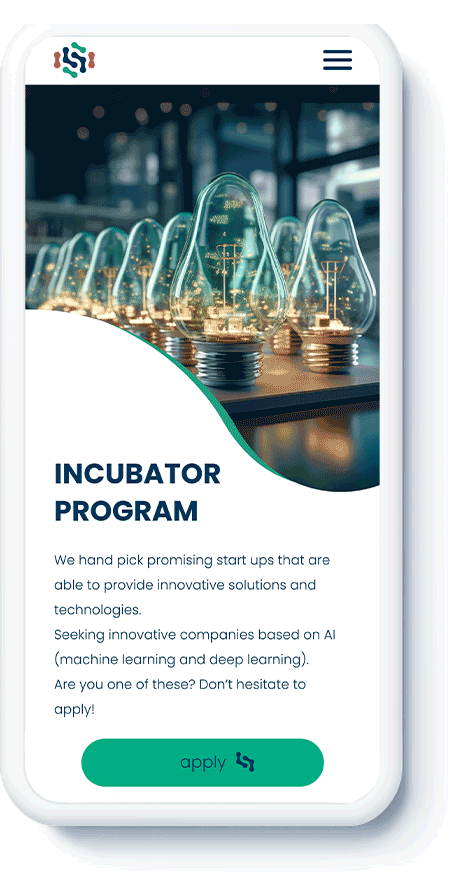 INCUBATOR PROGRAM

We hand pick promising start ups that are able to provide innovative solutions and technologies.
Seeking innovative companies based on AI (machine learning and deep learning).
Are you one of these? Don't hesitate to apply!

apply